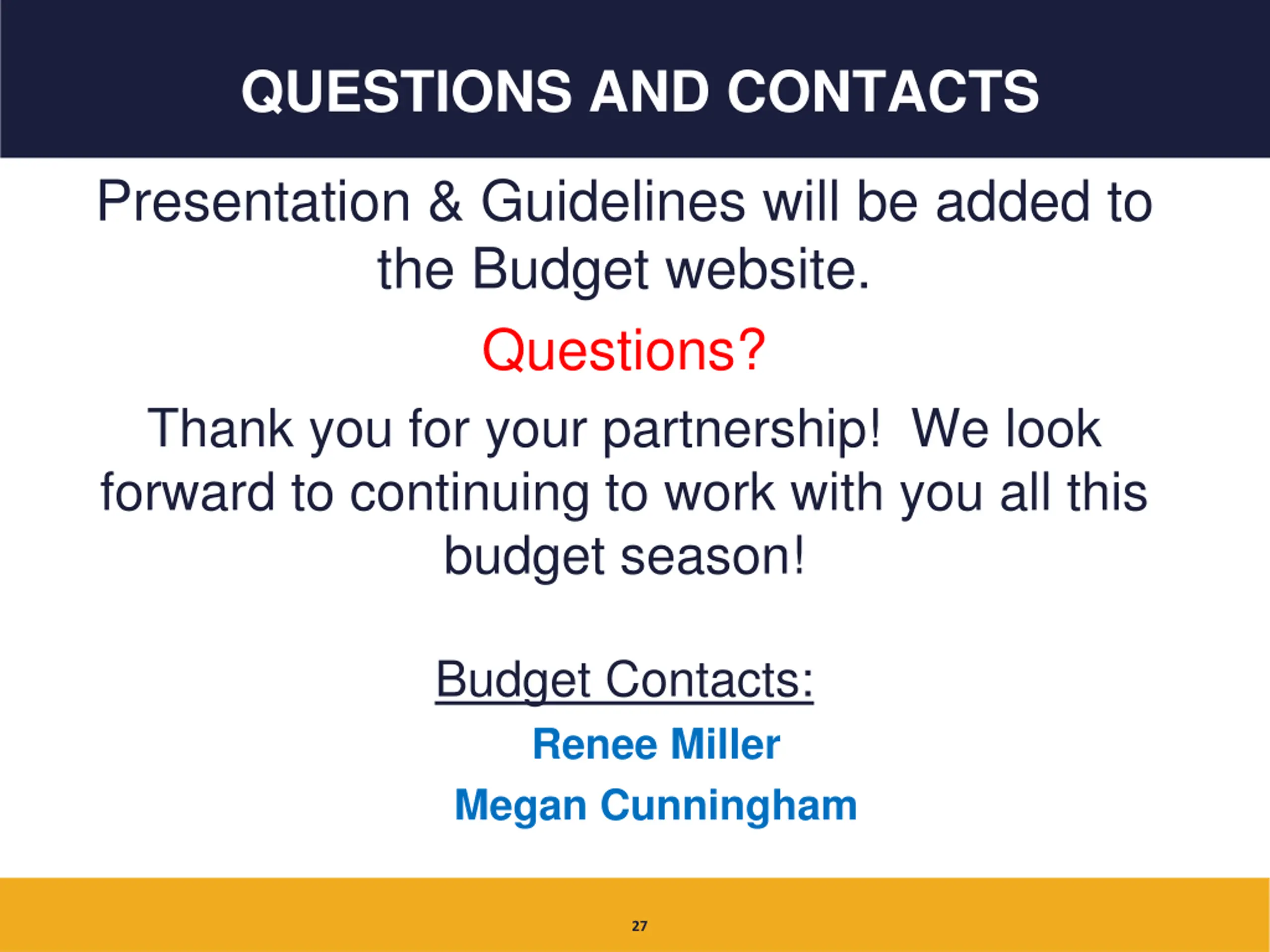 QUESTIONS AND CONTACTS

Presentation & Guidelines will be added to the Budget website.

Questions?

Thank you for your partnership! We look forward to continuing to work with you all this budget season!

Budget Contacts:

Renee Miller

Megan Cunningham

27